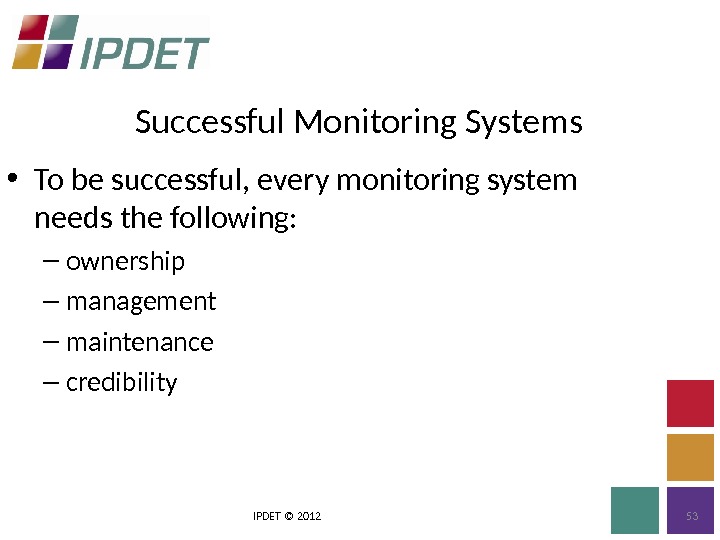 IPDET

Successful Monitoring Systems

• To be successful, every monitoring system needs the following:
– ownership
– management
– maintenance
– credibility

IPDET © 2012

53